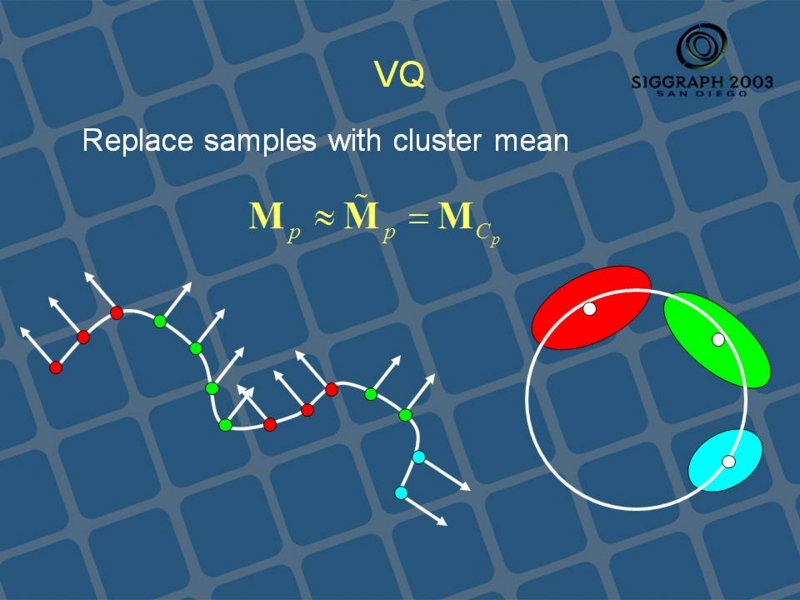 VQ

SIGGRAPH 2003
SAN DIEGO

Replace samples with cluster mean

$\mathbf{M}_p \approx \tilde{\mathbf{M}}_p = \mathbf{M}_{C_p}$